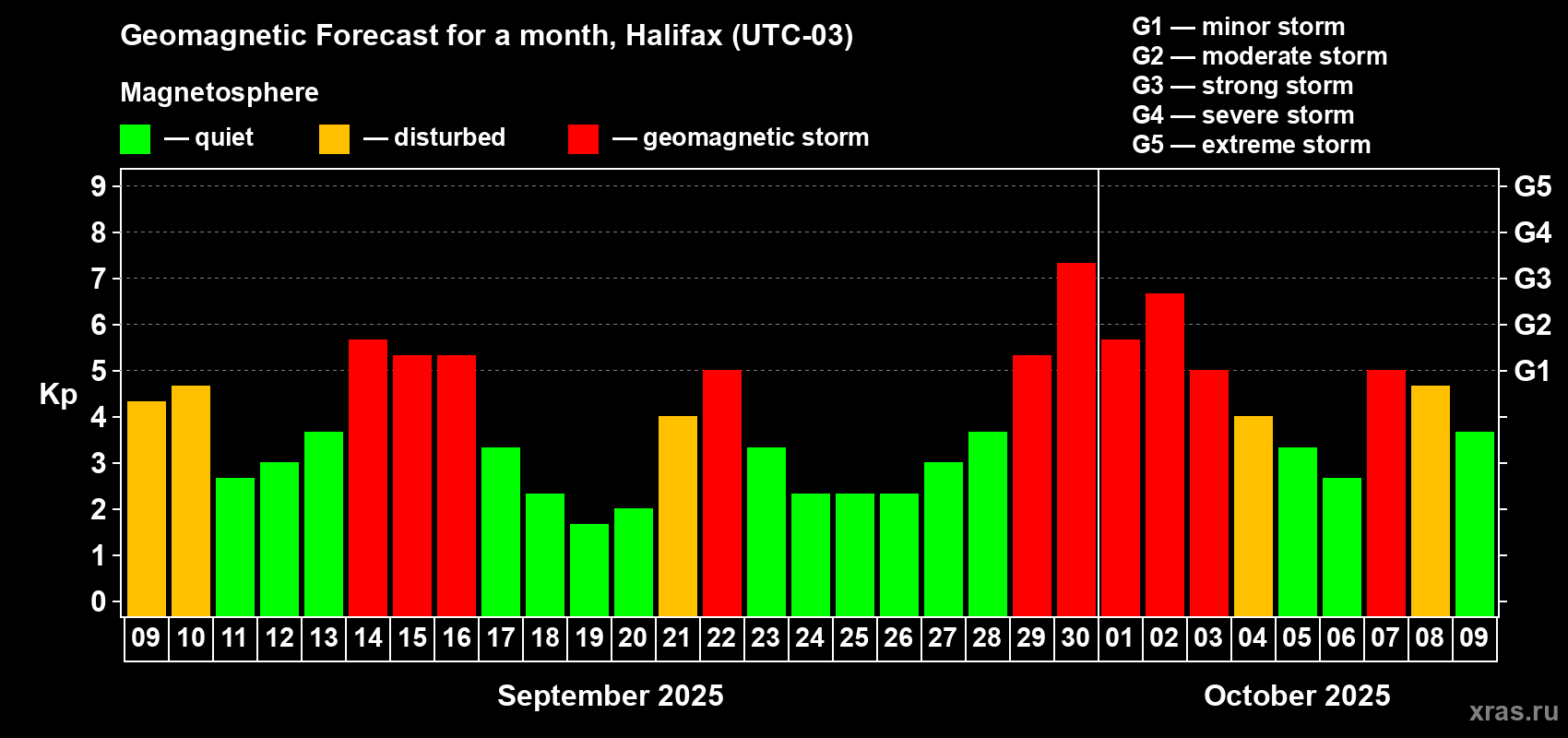 Geomagnetic Forecast for a month, Halifax (UTC-03)

Magnetosphere

— quiet — disturbed — geomagnetic storm

G1 — minor storm
G2 — moderate storm
G3 — strong storm
G4 — severe storm
G5 — extreme storm

Kp

9
8
7
6
5
4
3
2
1
0

G5
G4
G3
G2
G1

09 10 11 12 13 14 15 16 17 18 19 20 21 22 23 24 25 26 27 28 29 30 01 02 03 04 05 06 07 08 09

September 2025

October 2025

xras.ru